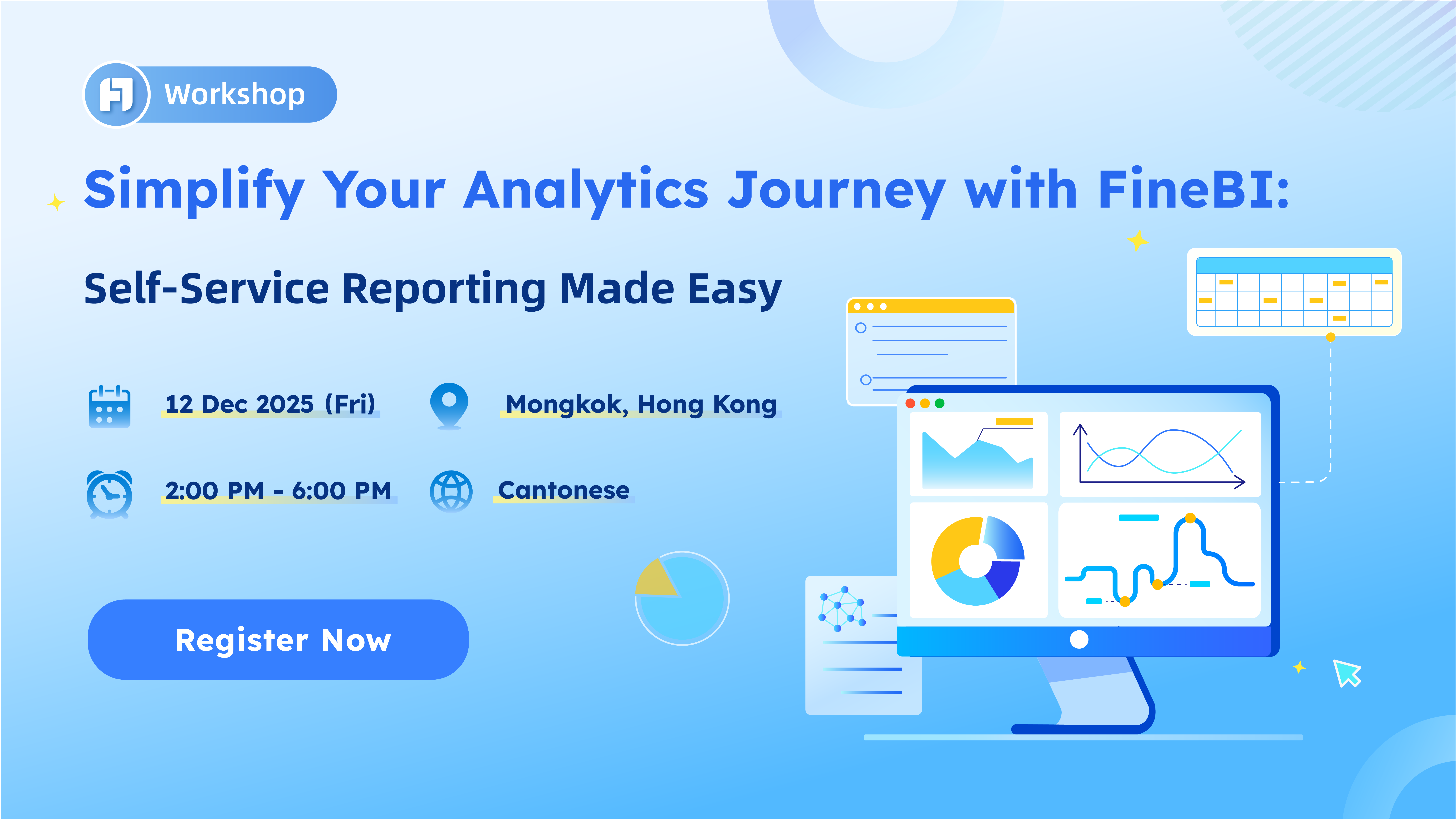 Workshop

Simplify Your Analytics Journey with FineBI:

Self-Service Reporting Made Easy

12 Dec 2025 (Fri)

Mongkok, Hong Kong

2:00 PM - 6:00 PM

Cantonese

Register Now